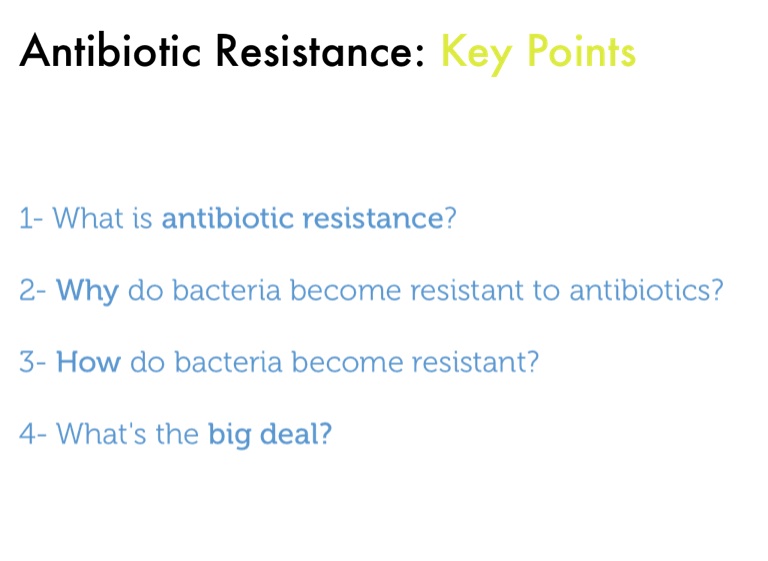 Antibiotic Resistance: Key Points

1- What is antibiotic resistance?

2- Why do bacteria become resistant to antibiotics?

3- How do bacteria become resistant?

4- What's the big deal?